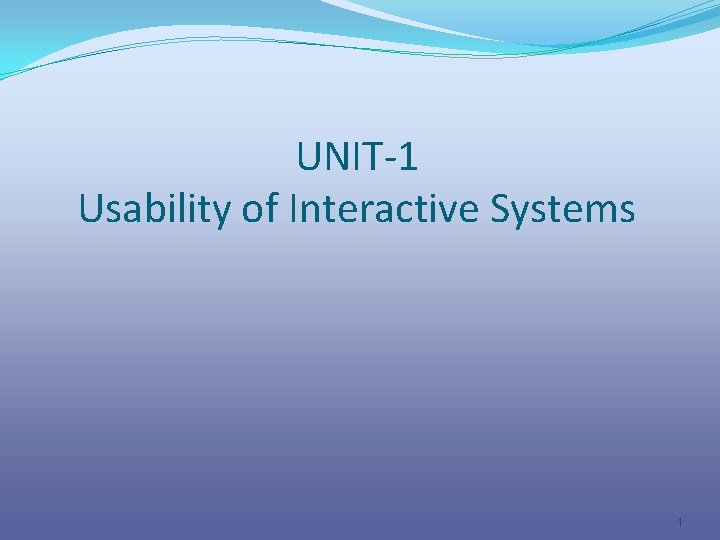 UNIT-1
Usability of Interactive Systems

1